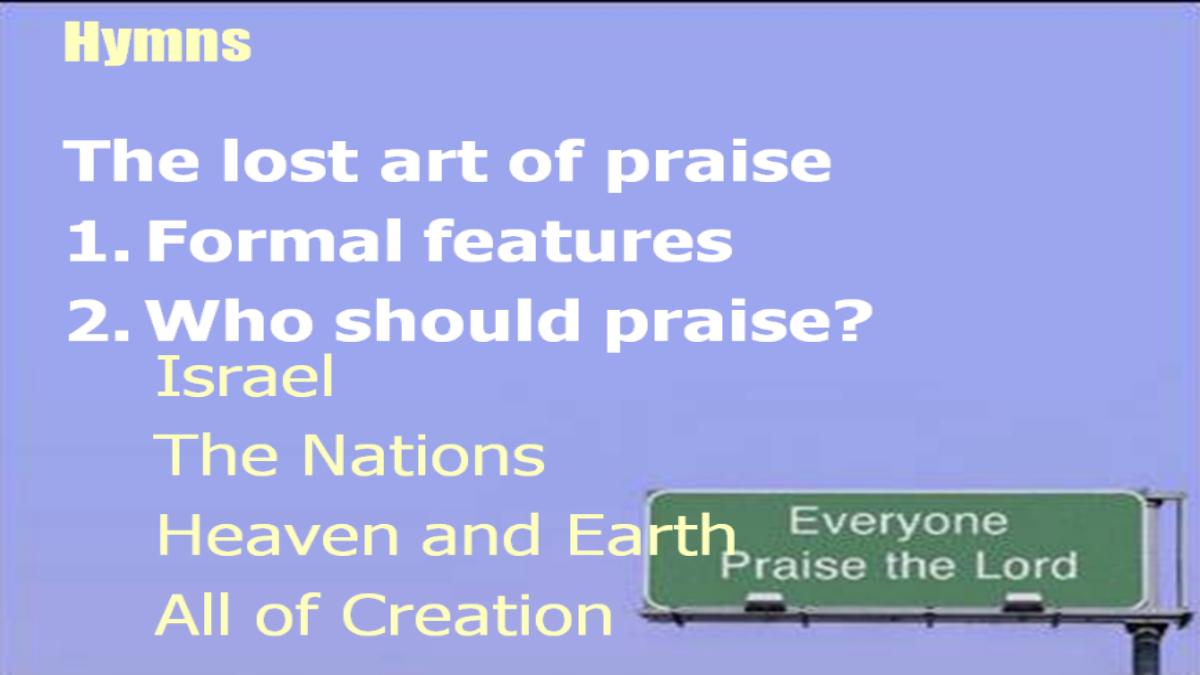 Hymns

The lost art of praise

1. Formal features

2. Who should praise?

Israel

The Nations

Heaven and Earth

All of Creation

Everyone
Praise the Lord